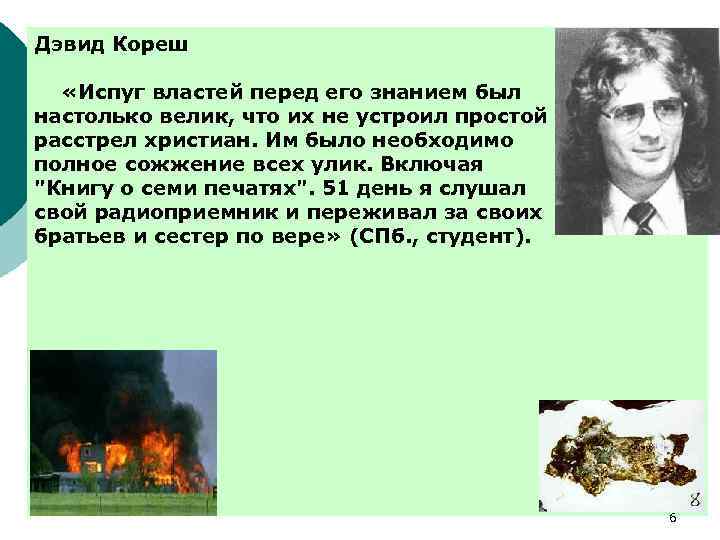 Дэвид Кореш

«Испуг властей перед его знанием был настолько велик, что их не устроил простой расстрел христиан. Им было необходимо полное сожжение всех улик. Включая "Книгу о семи печатях". 51 день я слушал свой радиоприемник и переживал за своих братьев и сестер по вере» (СПб., студент).

6